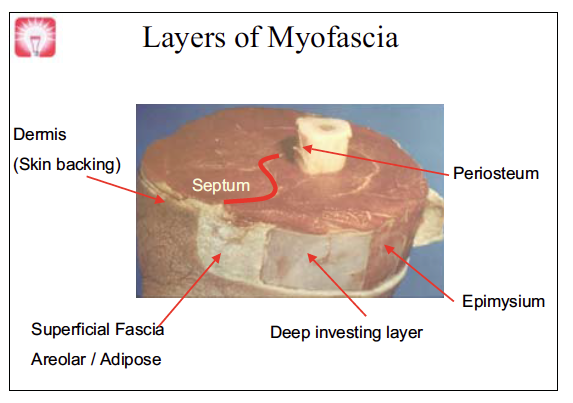 Layers of Myofascia

Dermis

(Skin backing)

Septum

Periosteum

Epimysium

Superficial Fascia

Areolar / Adipose

Deep investing layer